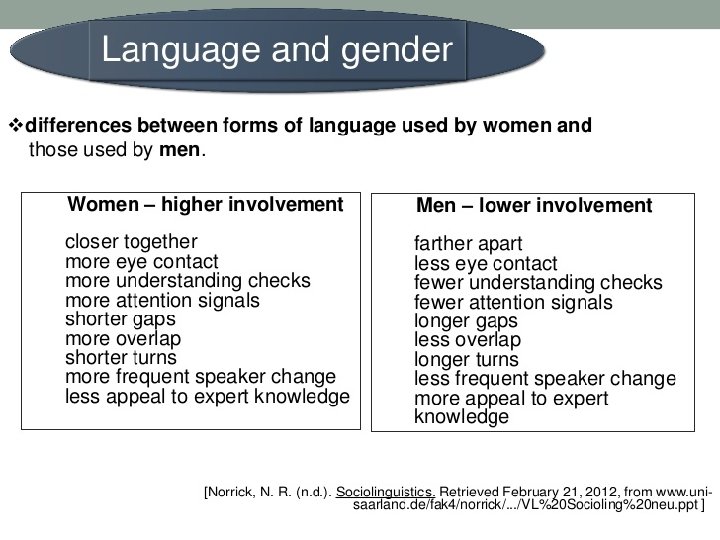 Language and gender

❖differences between forms of language used by women and those used by men.

Women – higher involvement

closer together
more eye contact
more understanding checks
more attention signals
shorter gaps
more overlap
shorter turns
more frequent speaker change
less appeal to expert knowledge

Men – lower involvement

farther apart
less eye contact
fewer understanding checks
fewer attention signals
longer gaps
less overlap
longer turns
less frequent speaker change
more appeal to expert knowledge

[Norrick, N. R. (n.d.). Sociolinguistics. Retrieved February 21, 2012, from www.uni-saarlanc.de/fak4/norrick/.../VL%20Socioling%20neu.ppt ]